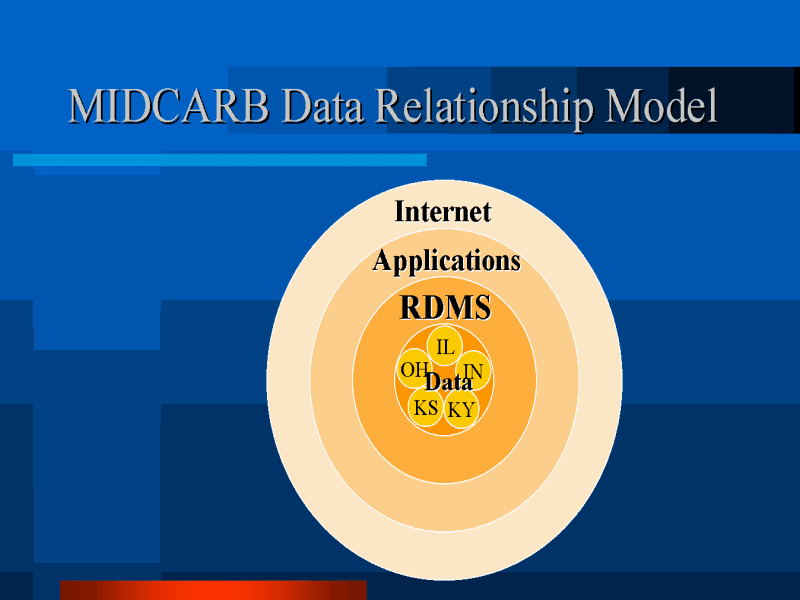 MIDCARB Data Relationship Model

Internet

Applications

RDMS

IL

OH

IN

Data

KS

KY